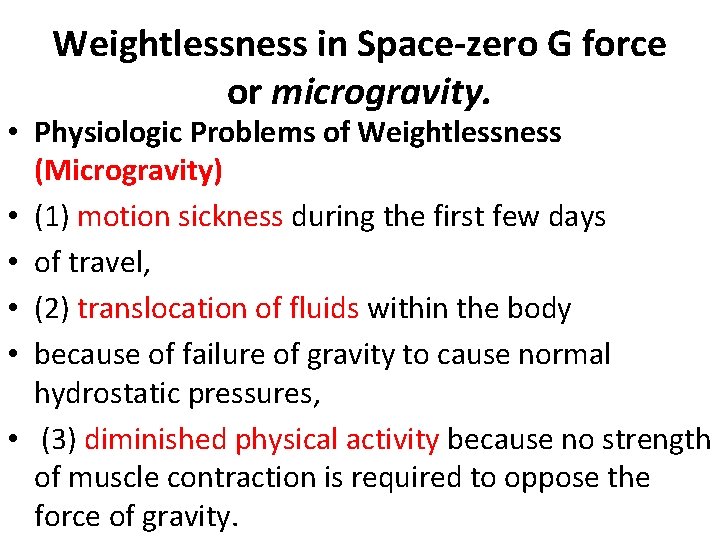 Weightlessness in Space-zero G force or microgravity.

• Physiologic Problems of Weightlessness (Microgravity)
• (1) motion sickness during the first few days
• of travel,
• (2) translocation of fluids within the body
• because of failure of gravity to cause normal hydrostatic pressures,
• (3) diminished physical activity because no strength of muscle contraction is required to oppose the force of gravity.